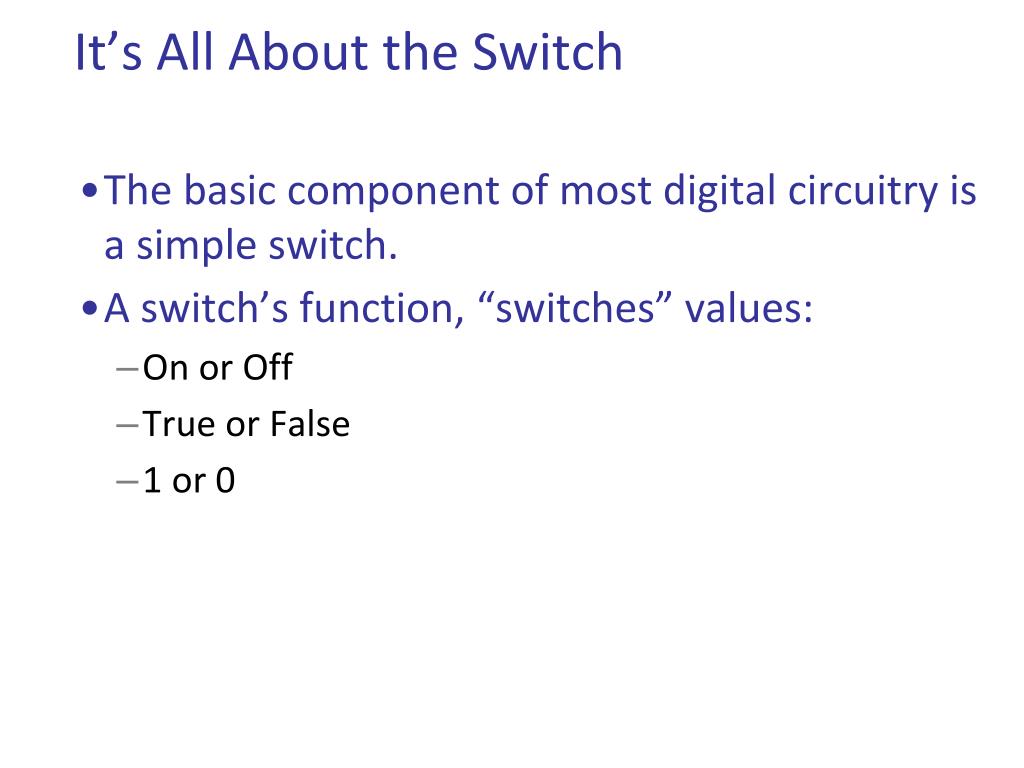 It’s All About the Switch

• The basic component of most digital circuitry is a simple switch.

• A switch’s function, “switches” values:
– On or Off
– True or False
– 1 or 0